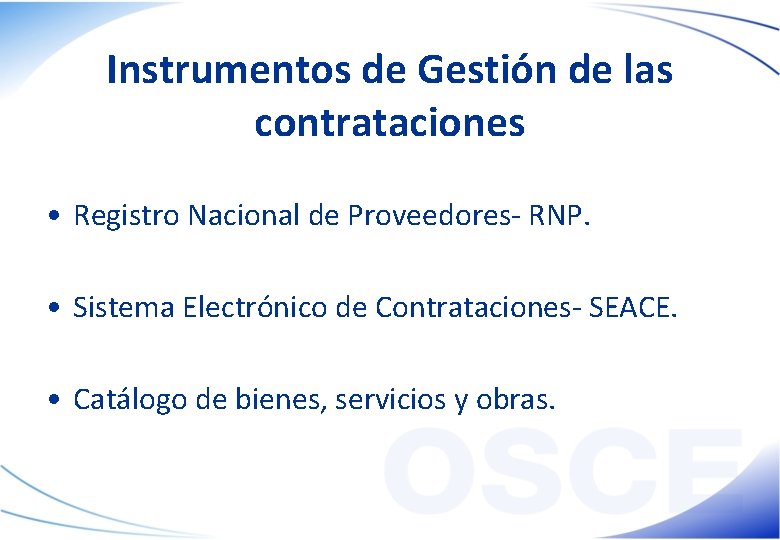 Instrumentos de Gestión de las contrataciones

• Registro Nacional de Proveedores- RNP.

• Sistema Electrónico de Contrataciones- SEACE.

• Catálogo de bienes, servicios y obras.

OSCE